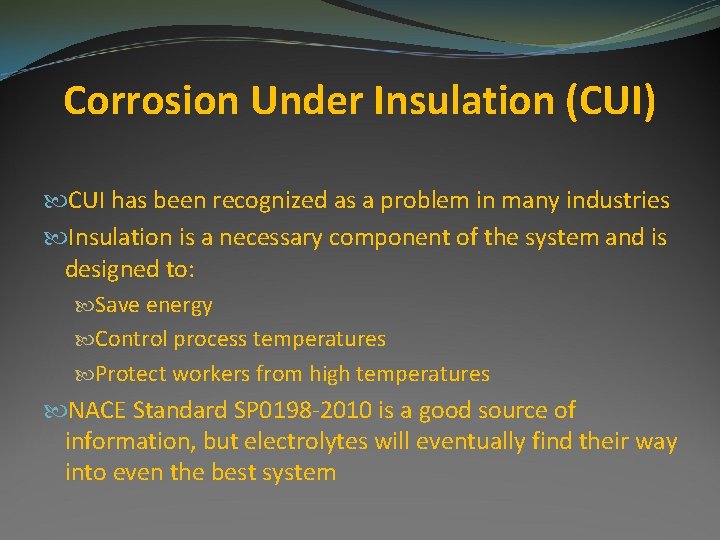 Corrosion Under Insulation (CUI)

CUI has been recognized as a problem in many industries

Insulation is a necessary component of the system and is designed to:

Save energy

Control process temperatures

Protect workers from high temperatures

NACE Standard SP0198-2010 is a good source of information, but electrolytes will eventually find their way into even the best system